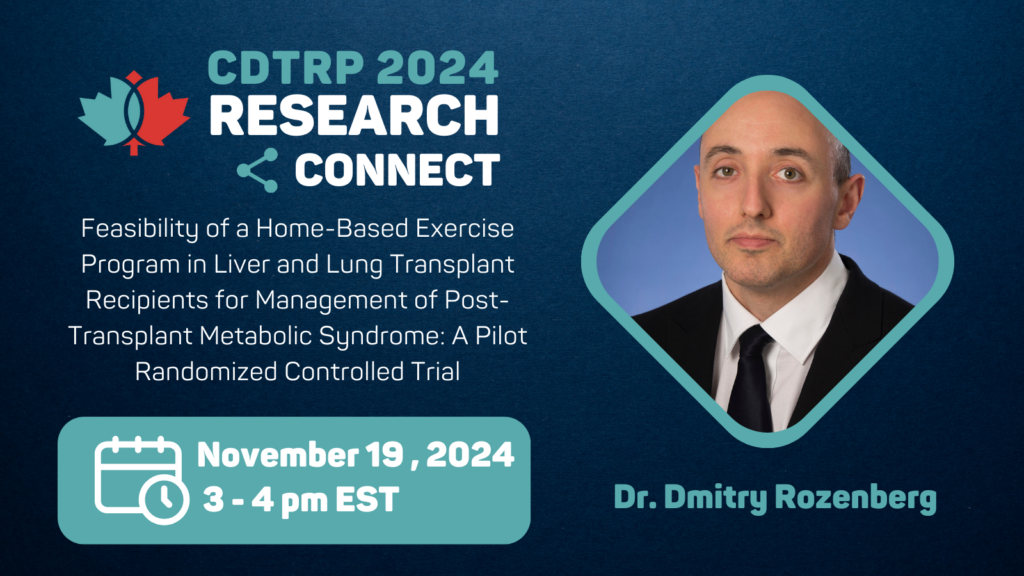 CDTRP 2024
RESEARCH
CONNECT

Feasibility of a Home-Based Exercise Program in Liver and Lung Transplant Recipients for Management of Post-Transplant Metabolic Syndrome: A Pilot Randomized Controlled Trial

November 19 , 2024
3 - 4 pm EST

Dr. Dmitry Rozenberg